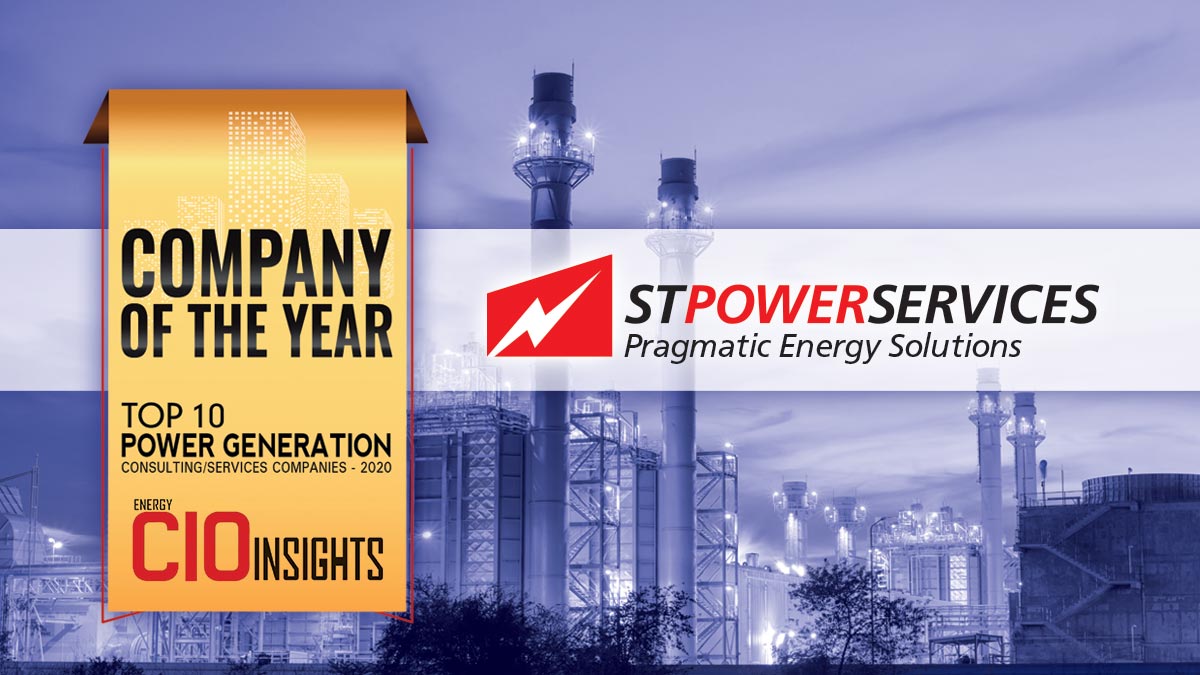 COMPANY OF THE YEAR

TOP 10 POWER GENERATION CONSULTING/SERVICES COMPANIES - 2020

ENERGY CIO INSIGHTS

STPOWERSERVICES
Pragmatic Energy Solutions